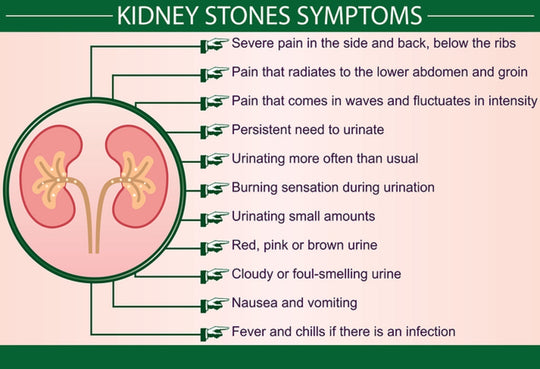 KIDNEY STONES SYMPTOMS

Severe pain in the side and back, below the ribs

Pain that radiates to the lower abdomen and groin

Pain that comes in waves and fluctuates in intensity

Persistent need to urinate

Urinating more often than usual

Burning sensation during urination

Urinating small amounts

Red, pink or brown urine

Cloudy or foul-smelling urine

Nausea and vomiting

Fever and chills if there is an infection